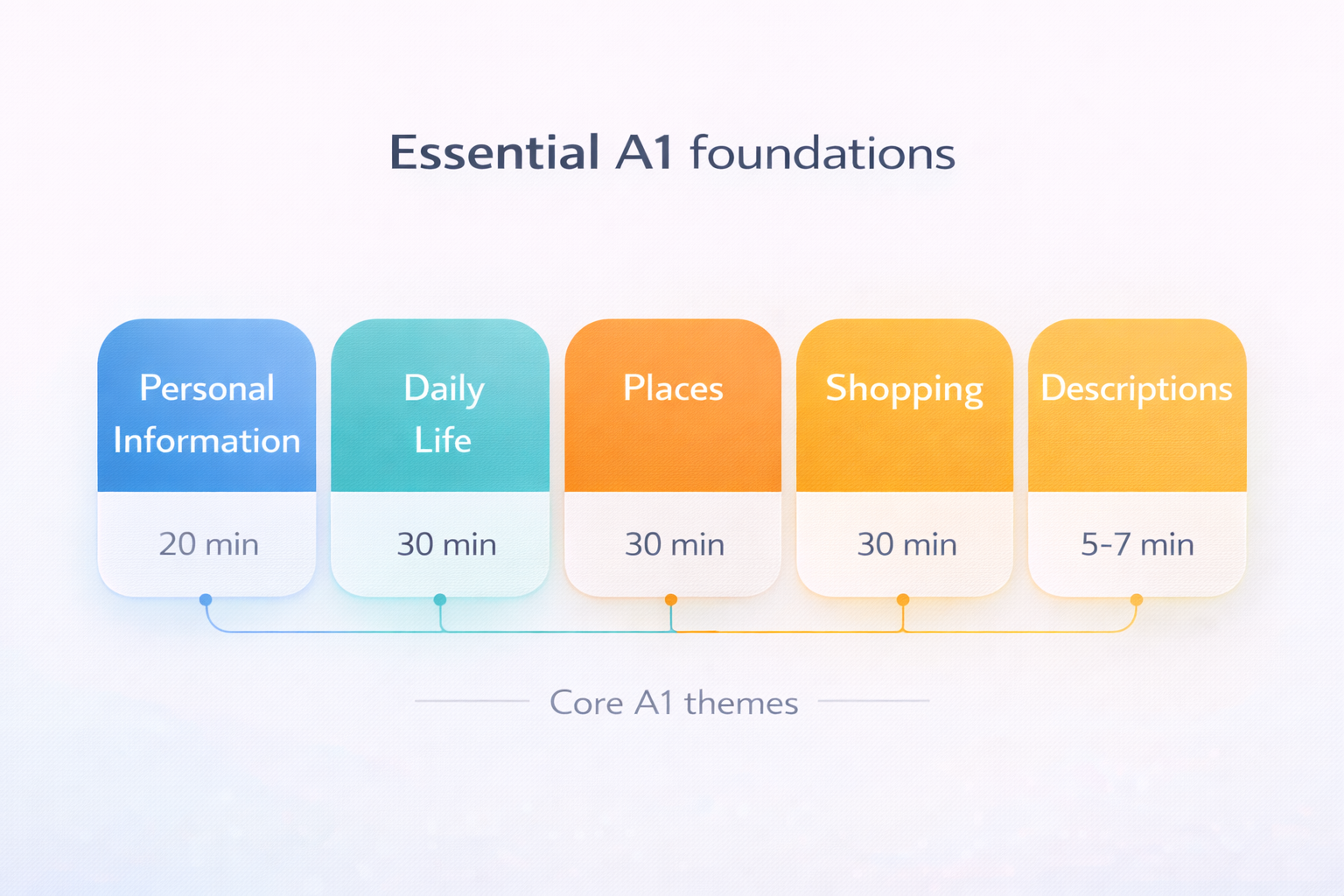 Essential A1 foundations

Personal Information

20 min

Daily Life

30 min

Places

30 min

Shopping

30 min

Descriptions

5-7 min

Core A1 themes